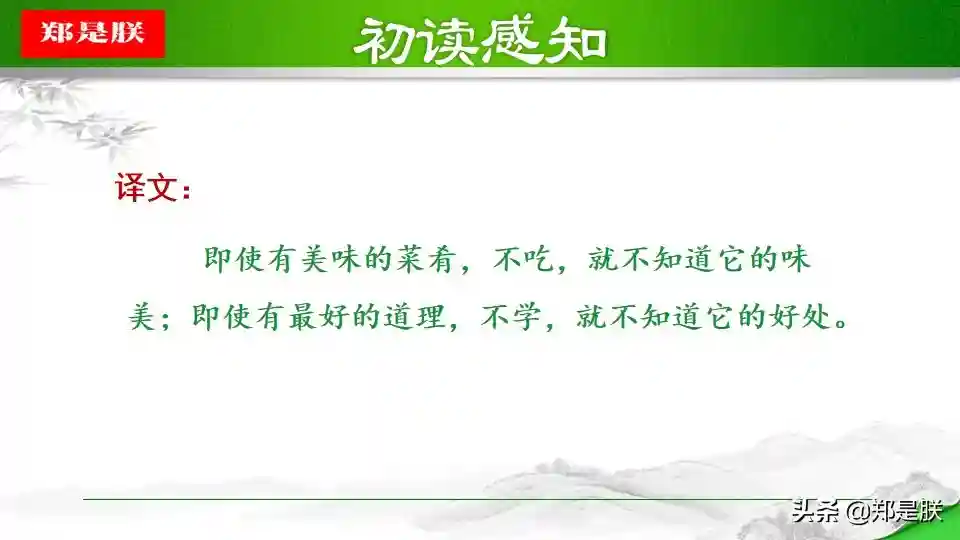 郑是朕

初读感知

译文：

即使有美味的菜肴，不吃，就不知道它的味美；即使有最好的道理，不学，就不知道它的好处。

头条 @郑是朕